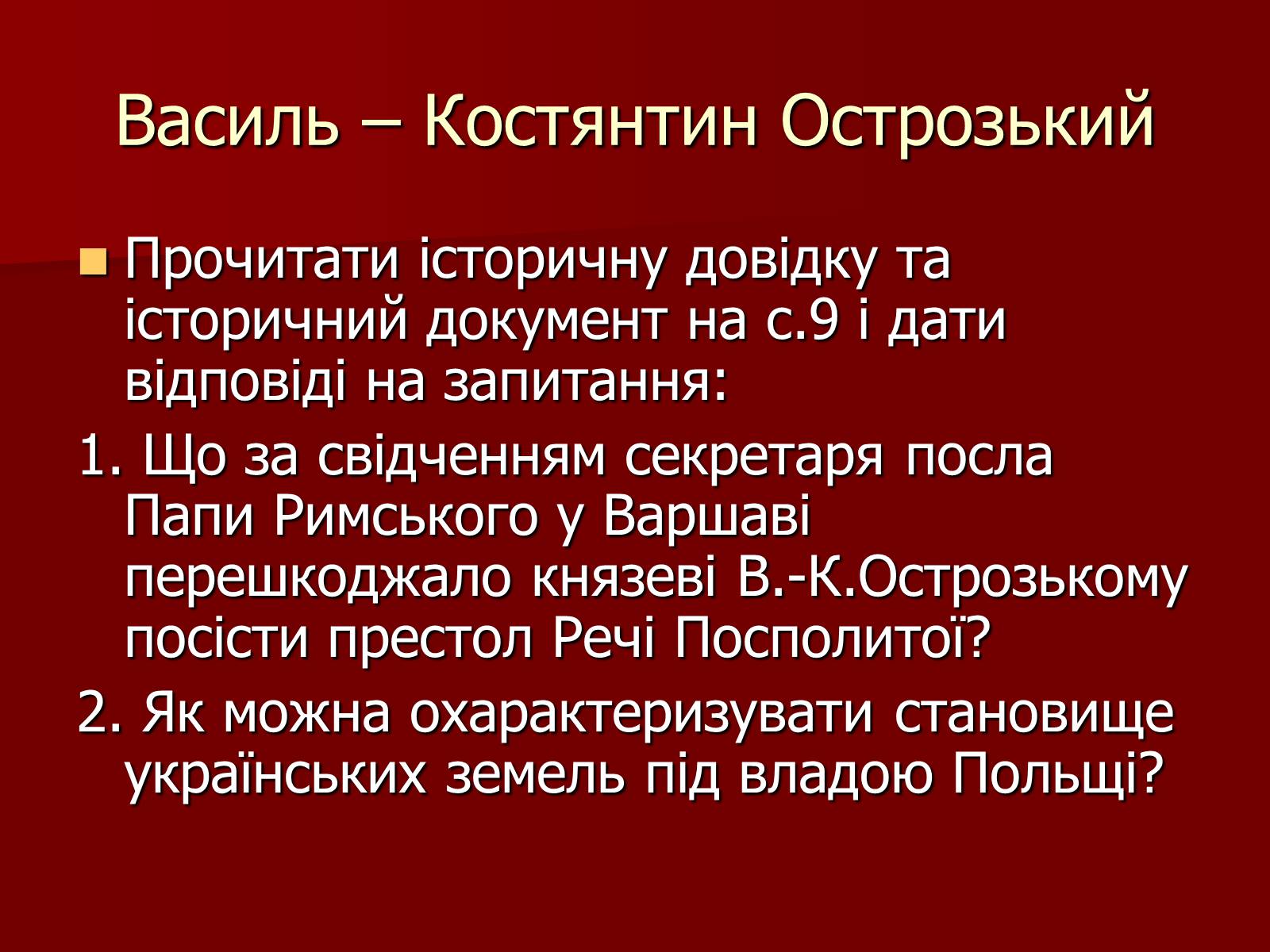 Василь – Костянтин Острозький

Прочитати історичну довідку та історичний документ на с.9 і дати відповіді на запитання:

1. Що за свідченням секретаря посла Папи Римського у Варшаві перешкоджало князеві В.-К.Острозькому посісти престол Речі Посполитої?

2. Як можна охарактеризувати становище українських земель під владою Польщі?